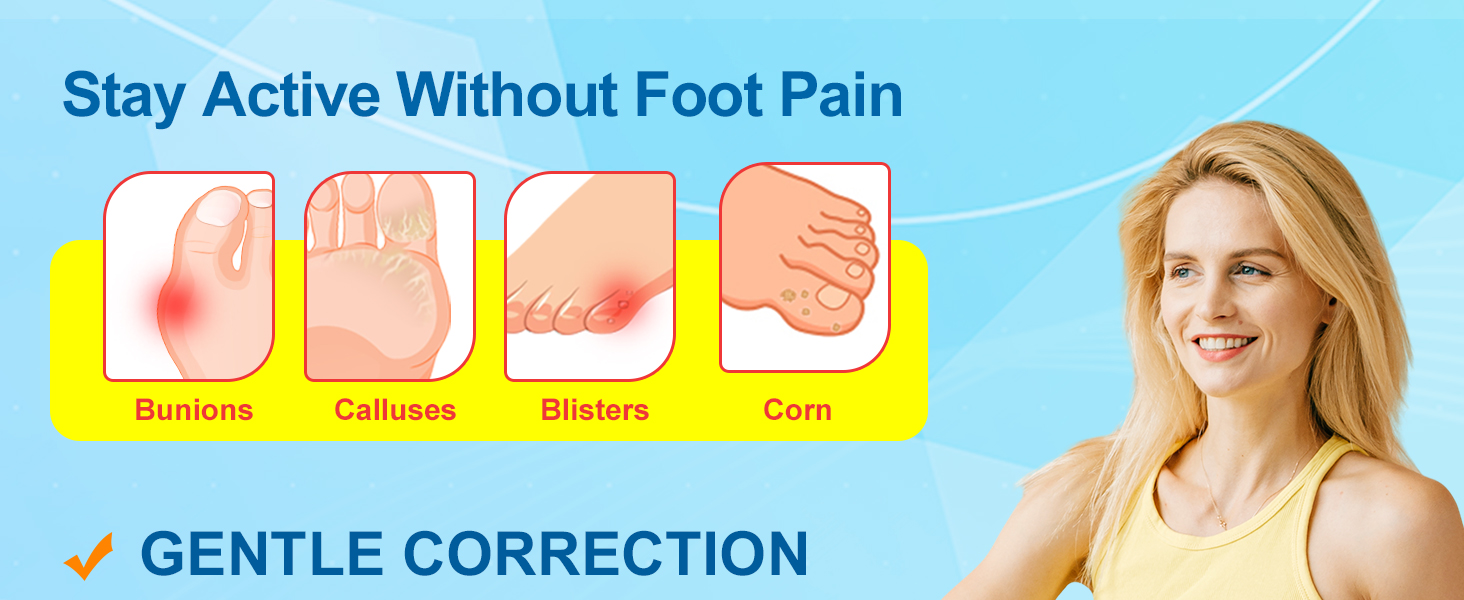 Stay Active Without Foot Pain

Bunions

Calluses

Blisters

Corn

GENTLE CORRECTION